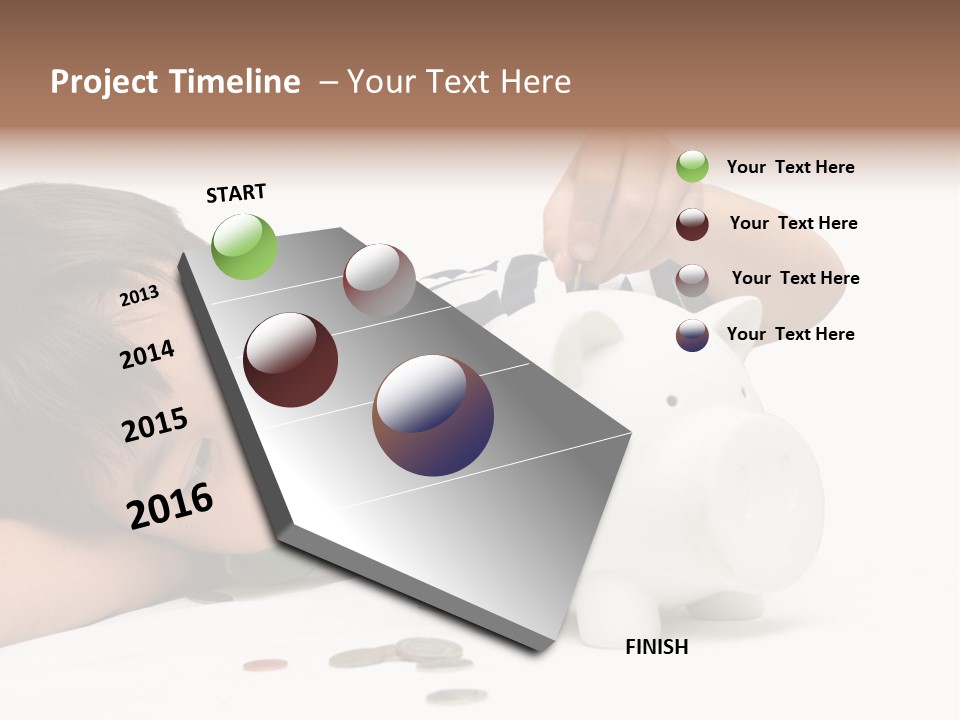 Project Timeline – Your Text Here

START

2013

2014

2015

2016

FINISH

Your Text Here

Your Text Here

Your Text Here

Your Text Here